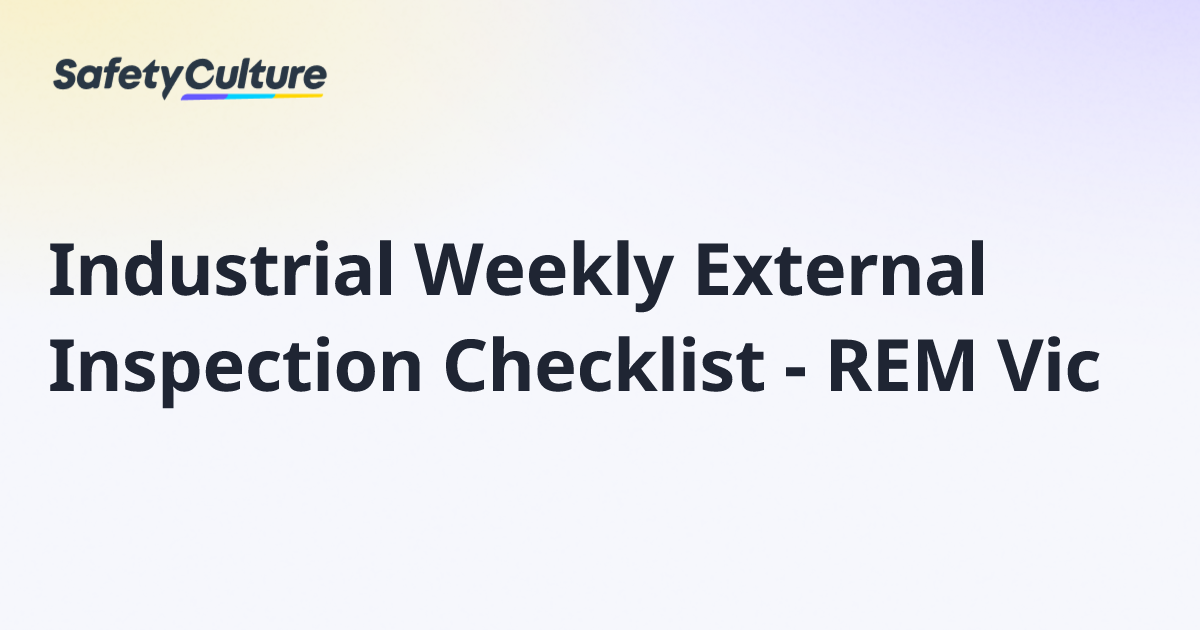 SafetyCulture

Industrial Weekly External Inspection Checklist - REM Vic